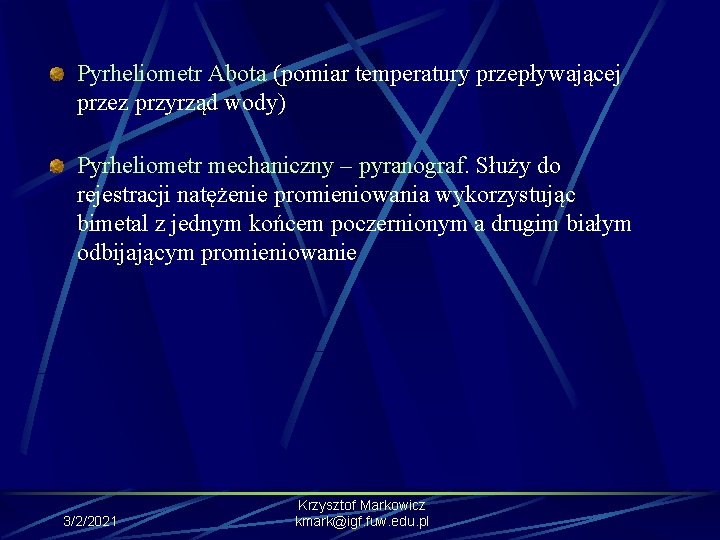 Pyrheliometr Abota (pomiar temperatury przepływającej przez przyrząd wody)

Pyrheliometr mechaniczny – pyranograf. Służy do rejestracji natężenie promieniowania wykorzystując bimetal z jednym końcem poczernionym a drugim białym odbijającym promieniowanie

3/2/2021

Krzysztof Markowicz
kmark@igf.fuw.edu.pl